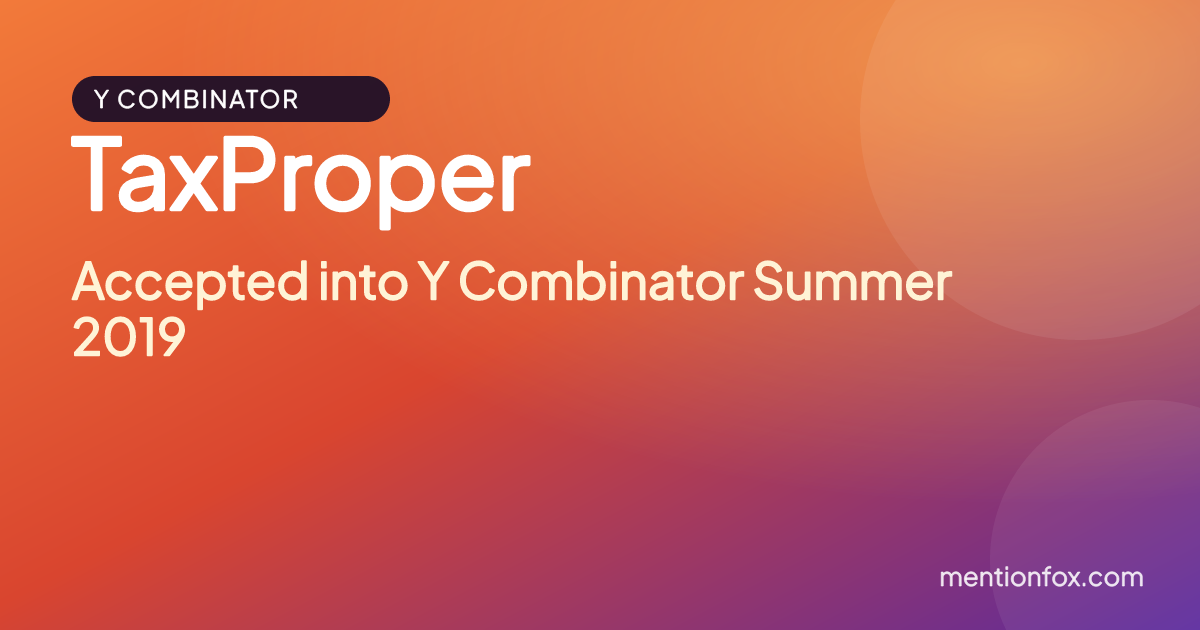 Y COMBINATOR

TaxProper

Accepted into Y Combinator Summer 2019

mentionfox.com